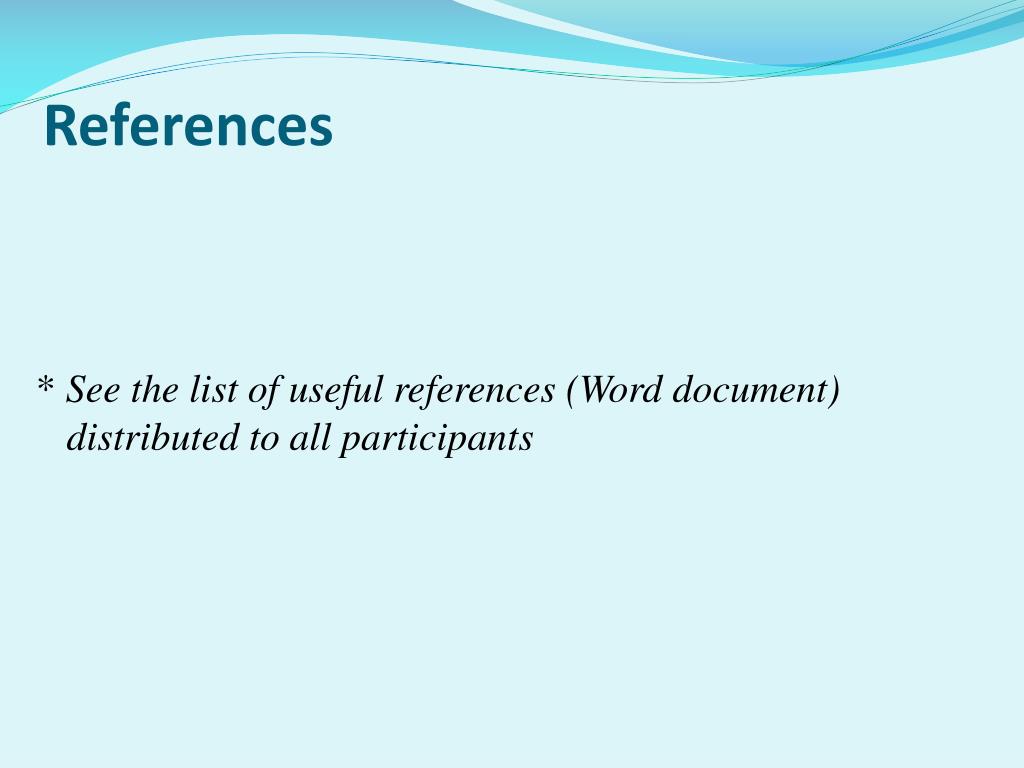 References

* See the list of useful references (Word document) distributed to all participants